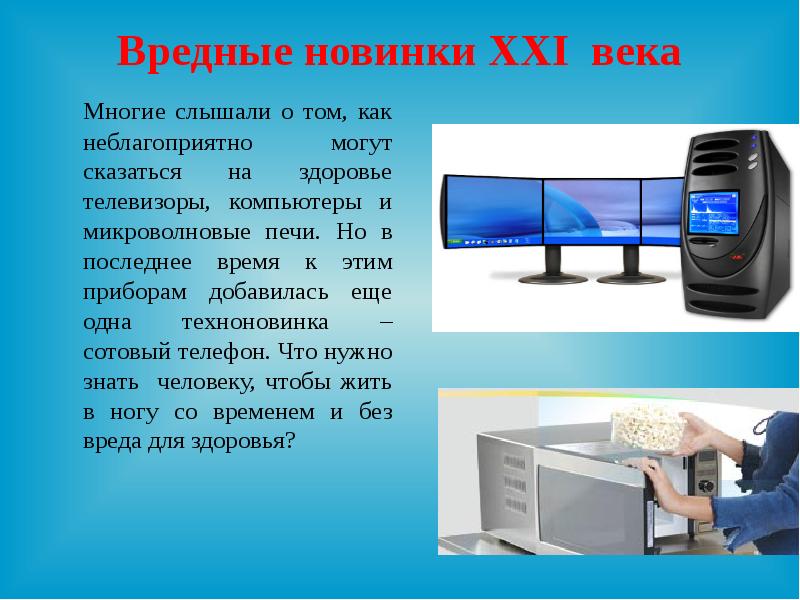 Вредные новинки XXI века

Многие слышали о том, как неблагоприятно могут сказаться на здоровье телевизоры, компьютеры и микроволновые печи. Но в последнее время к этим приборам добавилась еще одна техноновинка – сотовый телефон. Что нужно знать человеку, чтобы жить в ногу со временем и без вреда для здоровья?